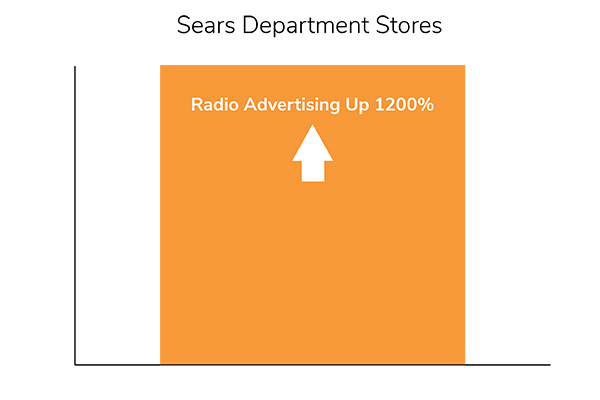 Sears Department Stores

Radio Advertising Up 1200%